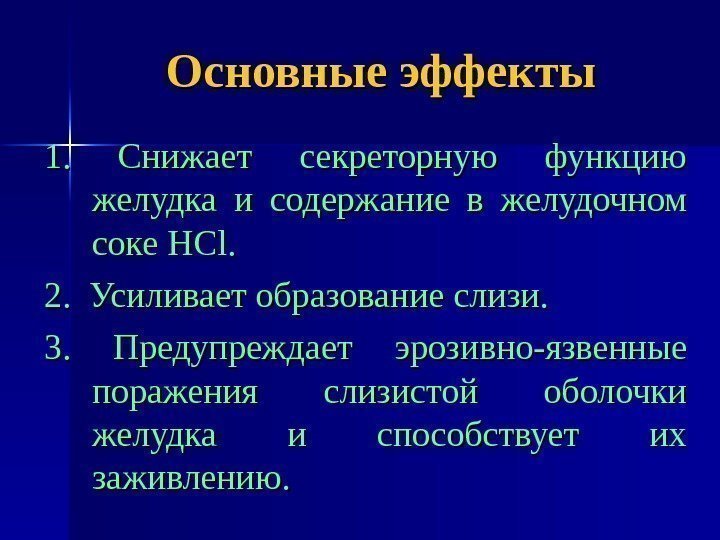 Основные эффекты

1. Снижает секреторную функцию желудка и содержание в желудочном соке $HCl$.

2. Усиливает образование слизи.

3. Предупреждает эрозивно-язвенные поражения слизистой оболочки желудка и способствует их заживлению.